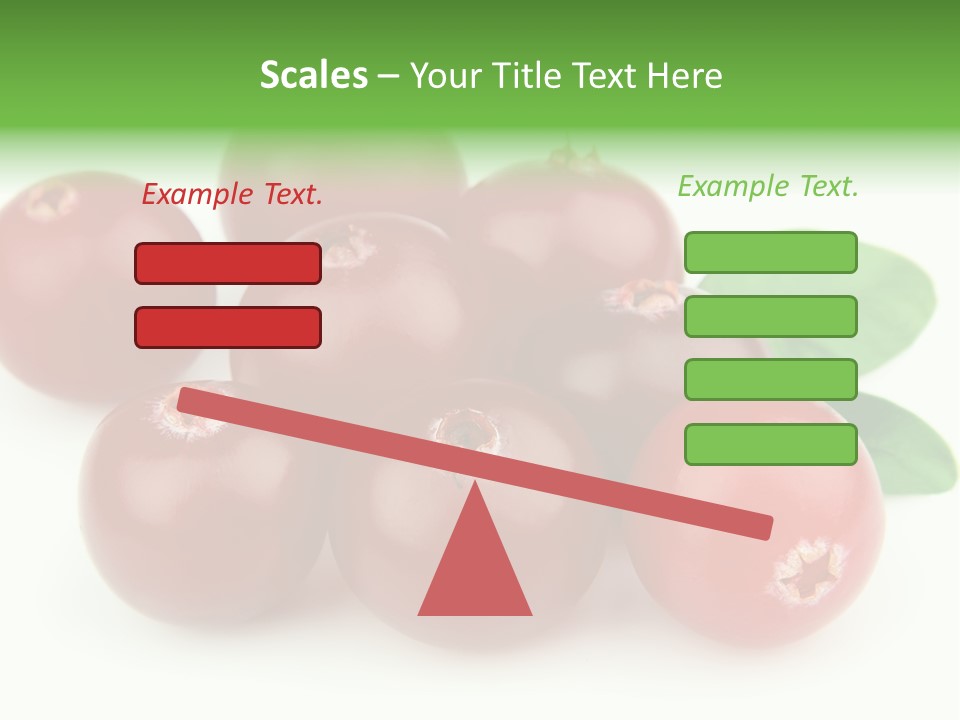 Scales – Your Title Text Here

Example Text.

Example Text.